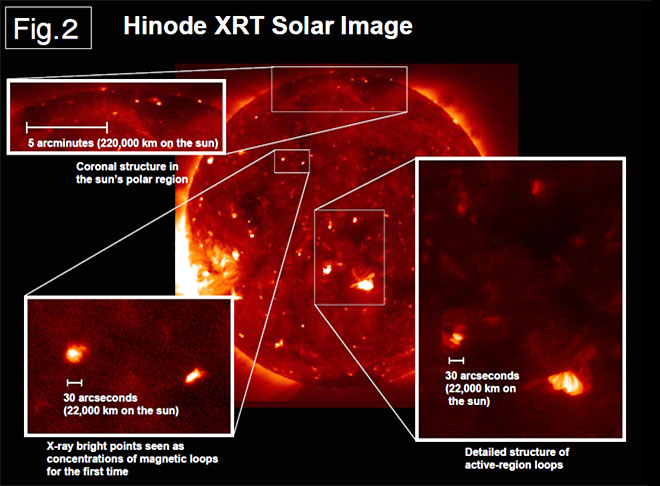 Fig.2

Hinode XRT Solar Image

5 arcminutes (220,000 km on the sun)

Coronal structure in the sun's polar region

30 arcseconds (22,000 km on the sun)

X-ray bright points seen as concentrations of magnetic loops for the first time

30 arcseconds (22,000 km on the sun)

Detailed structure of active-region loops